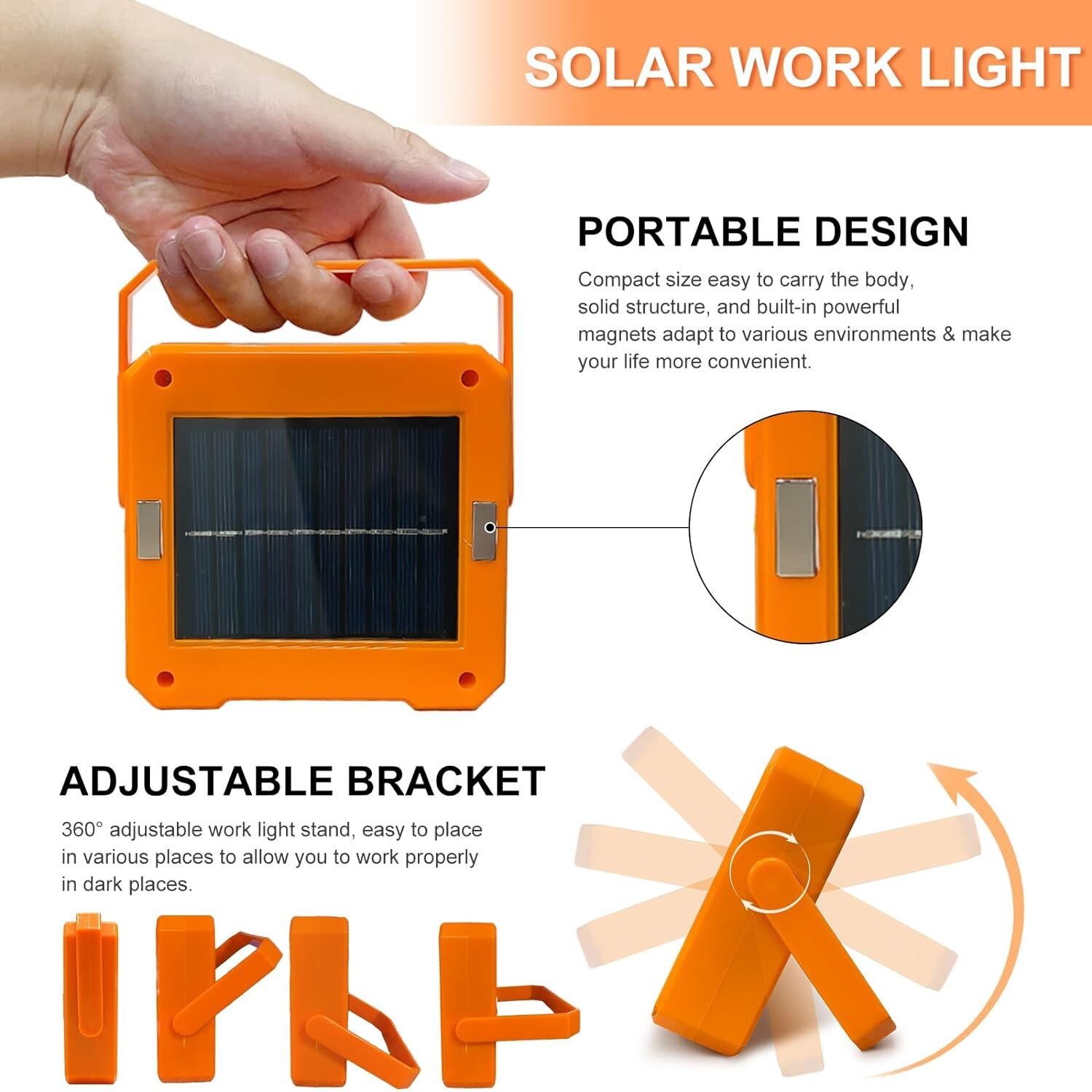 SOLAR WORK LIGHT

PORTABLE DESIGN

Compact size easy to carry the body, solid structure, and built-in powerful magnets adapt to various environments & make your life more convenient.

ADJUSTABLE BRACKET

360° adjustable work light stand, easy to place in various places to allow you to work properly in dark places.